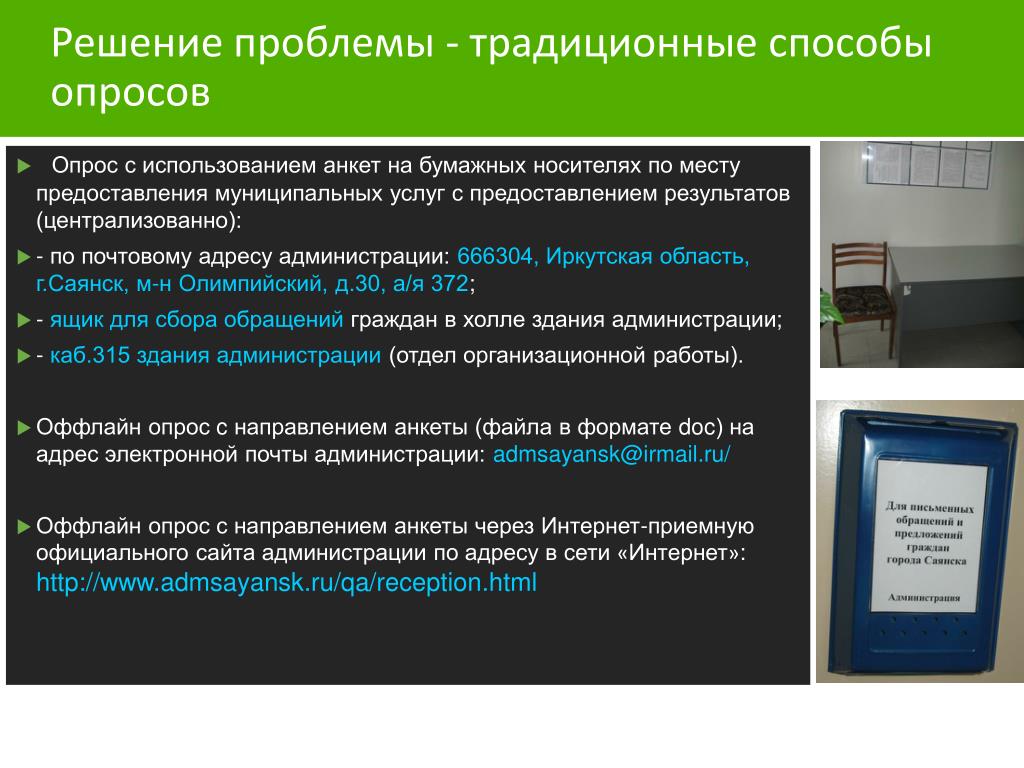 Решение проблемы - традиционные способы опросов

Опрос с использованием анкет на бумажных носителях по месту предоставления муниципальных услуг с предоставлением результатов (централизованно):

- по почтовому адресу администрации: 666304, Иркутская область, г.Саянск, м-н Олимпийский, д.30, а/я 372;

- ящик для сбора обращений граждан в холле здания администрации;

- каб.315 здания администрации (отдел организационной работы).

Оффлайн опрос с направлением анкеты (файла в формате doc) на адрес электронной почты администрации: admsayansk@irmail.ru/

Оффлайн опрос с направлением анкеты через Интернет-приемную официального сайта администрации по адресу в сети «Интернет»: http://www.admsayansk.ru/qa/reception.html

Для письменных обращений и предложений граждан города Саянска

Администрация